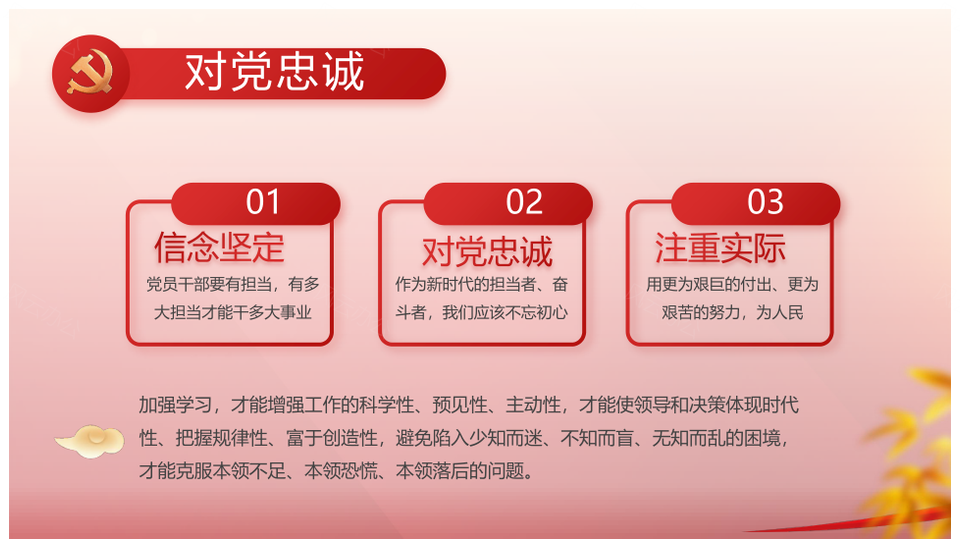 对党忠诚

01
信念坚定
党员干部要有担当，有多大担当才能干多大事业

02
对党忠诚
作为新时代的担当者、奋斗者，我们应该不忘初心

03
注重实际
用更为艰巨的付出、更为艰苦的努力，为人民

加强学习，才能增强工作的科学性、预见性、主动性，才能使领导和决策体现时代性、把握规律性、富于创造性，避免陷入少知而迷、不知而盲、无知而乱的困境，才能克服本领不足、本领恐慌、本领落后的问题。